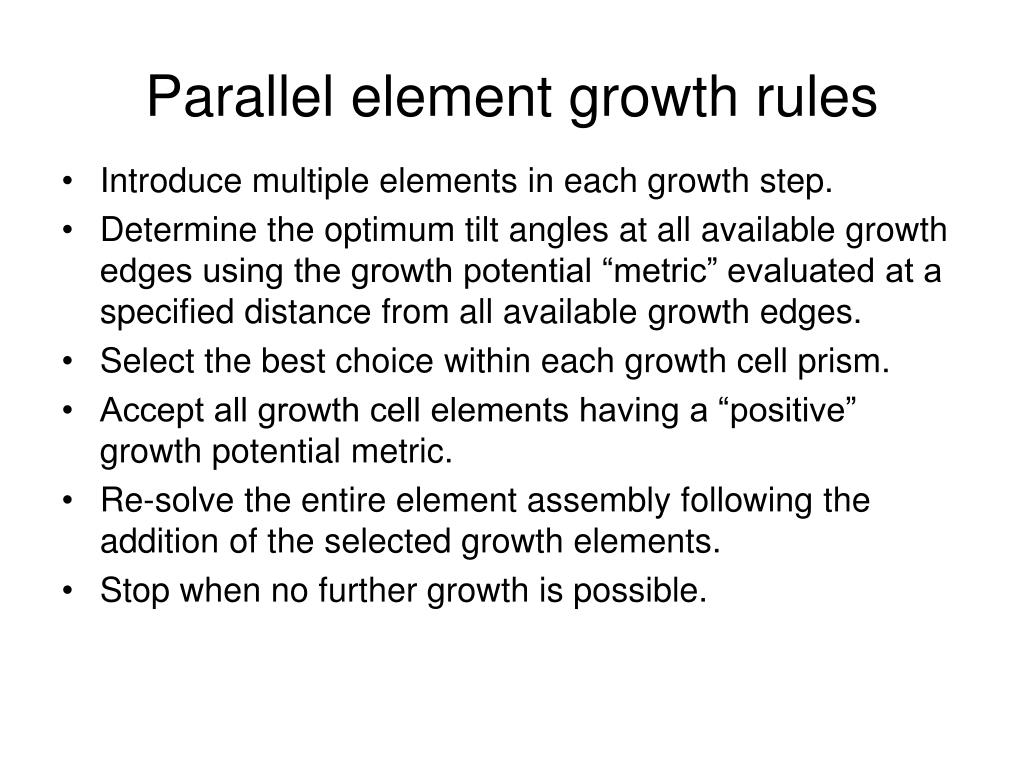 Parallel element growth rules

• Introduce multiple elements in each growth step.
• Determine the optimum tilt angles at all available growth edges using the growth potential “metric” evaluated at a specified distance from all available growth edges.
• Select the best choice within each growth cell prism.
• Accept all growth cell elements having a “positive” growth potential metric.
• Re-solve the entire element assembly following the addition of the selected growth elements.
• Stop when no further growth is possible.